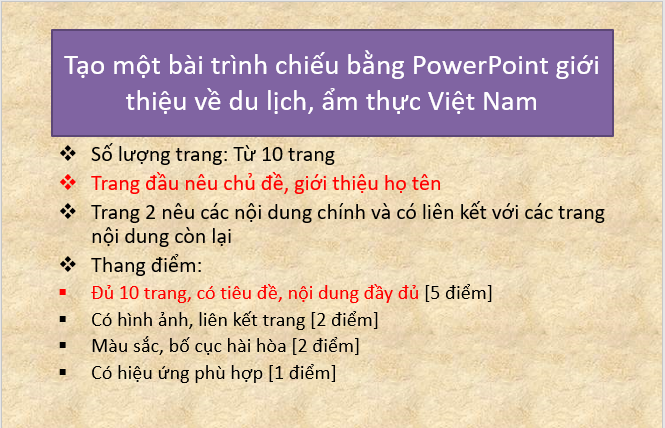 Tạo một bài trình chiếu bằng PowerPoint giới thiệu về du lịch, ẩm thực Việt Nam

❖ Số lượng trang: Từ 10 trang
❖ Trang đầu nêu chủ đề, giới thiệu họ tên
❖ Trang 2 nêu các nội dung chính và có liên kết với các trang nội dung còn lại
❖ Thang điểm:
▪ Đủ 10 trang, có tiêu đề, nội dung đầy đủ [5 điểm]
▪ Có hình ảnh, liên kết trang [2 điểm]
▪ Màu sắc, bố cục hài hòa [2 điểm]
▪ Có hiệu ứng phù hợp [1 điểm]